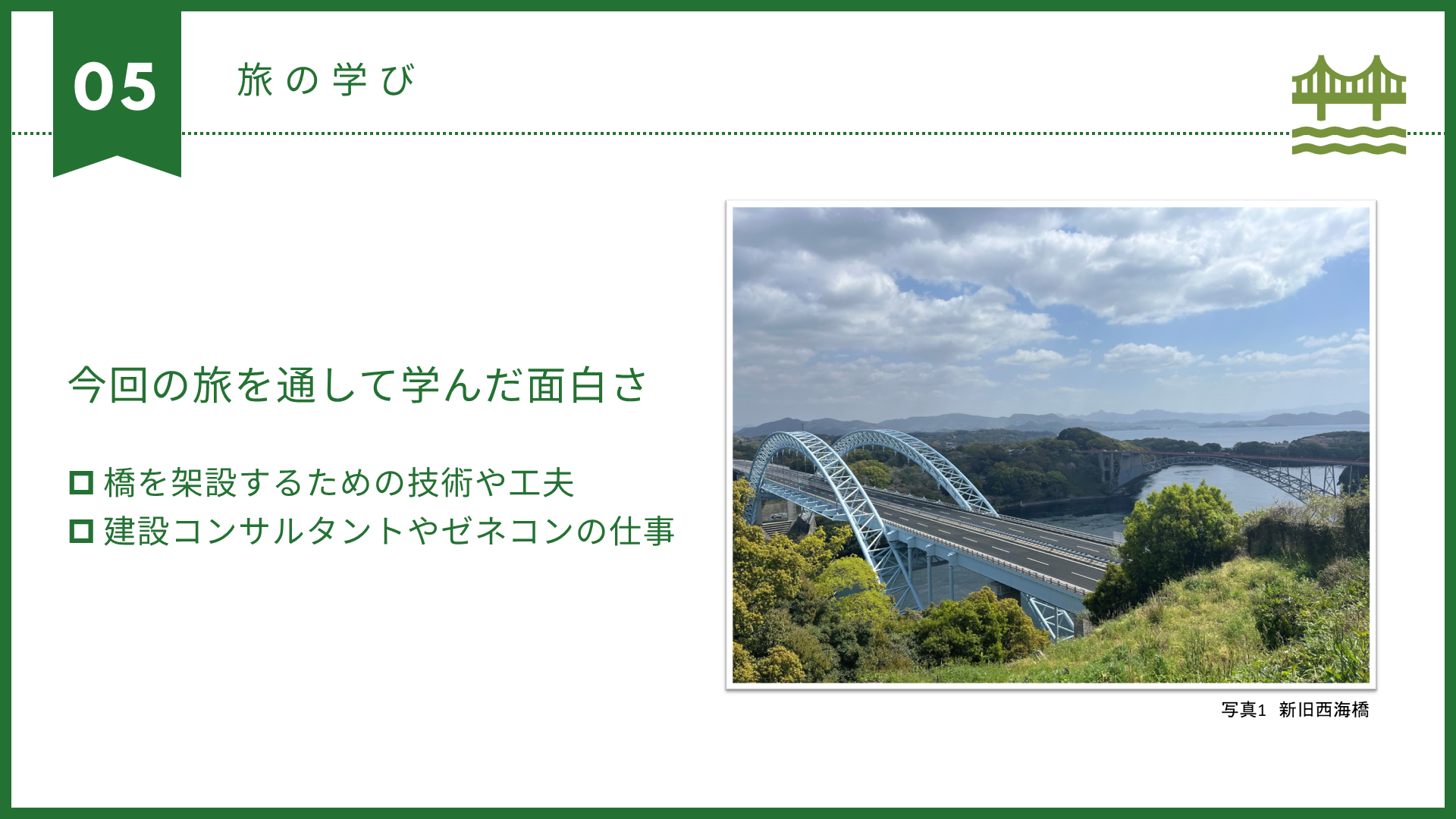 05

旅の学び

今回の旅を通して学んだ面白さ

□ 橋を架設するための技術や工夫
□ 建設コンサルタントやゼネコンの仕事

写真1　新旧西海橋